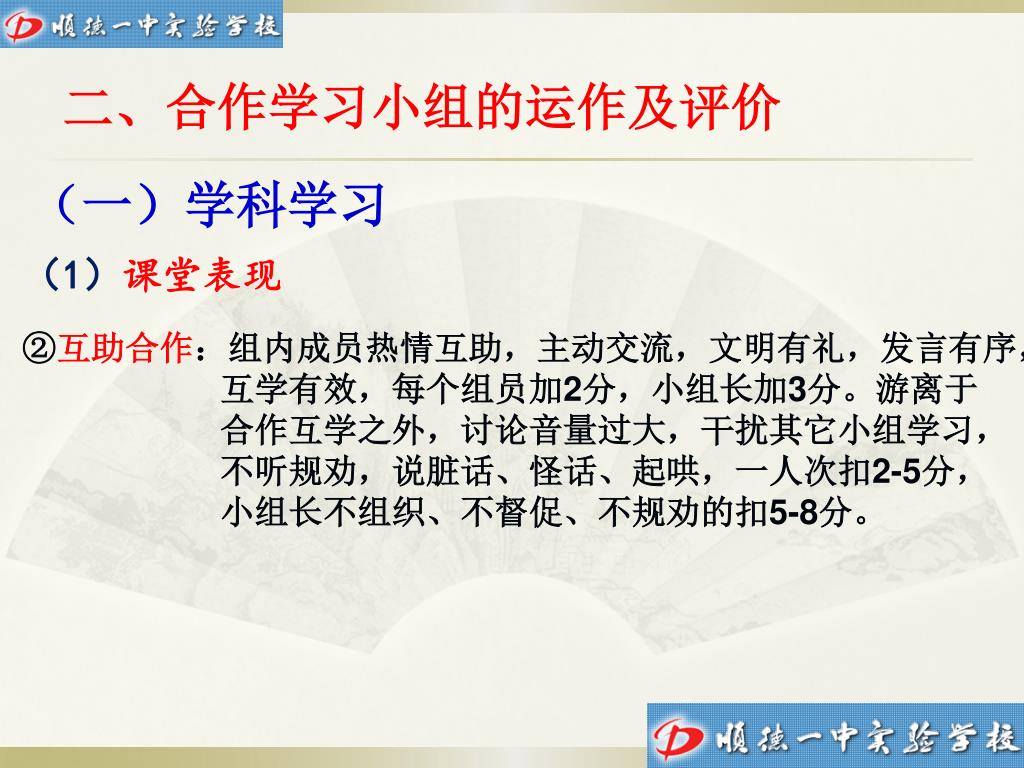 顺德一中实验学校

二、合作学习小组的运作及评价

（一）学科学习

（1）课堂表现

②互助合作：组内成员热情互助，主动交流，文明有礼，发言有序，互学有效，每个组员加2分，小组长加3分。游离于合作互学之外，讨论音量过大，干扰其它小组学习，不听规劝，说脏话、怪话、起哄，一人次扣2-5分，小组长不组织、不督促、不规劝的扣5-8分。

顺德一中实验学校